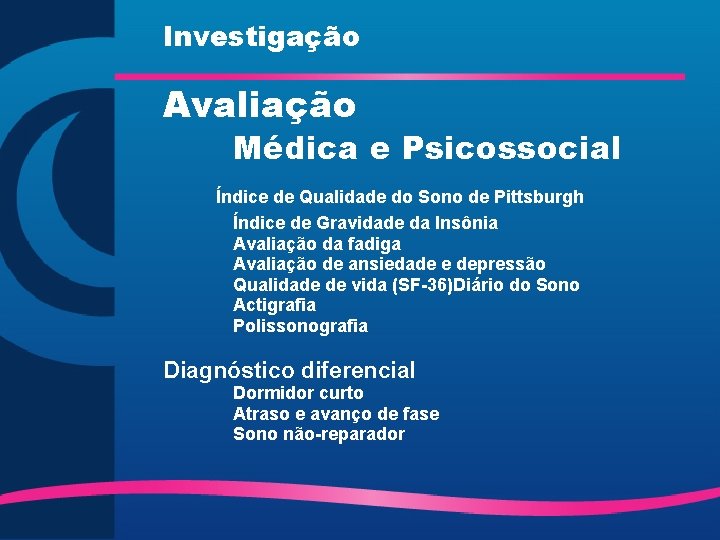 Investigação

Avaliação

Médica e Psicossocial

Índice de Qualidade do Sono de Pittsburgh
Índice de Gravidade da Insônia
Avaliação da fadiga
Avaliação de ansiedade e depressão
Qualidade de vida (SF-36)Diário do Sono
Actigrafia
Polissonografia

Diagnóstico diferencial
Dormidor curto
Atraso e avanço de fase
Sono não-reparador